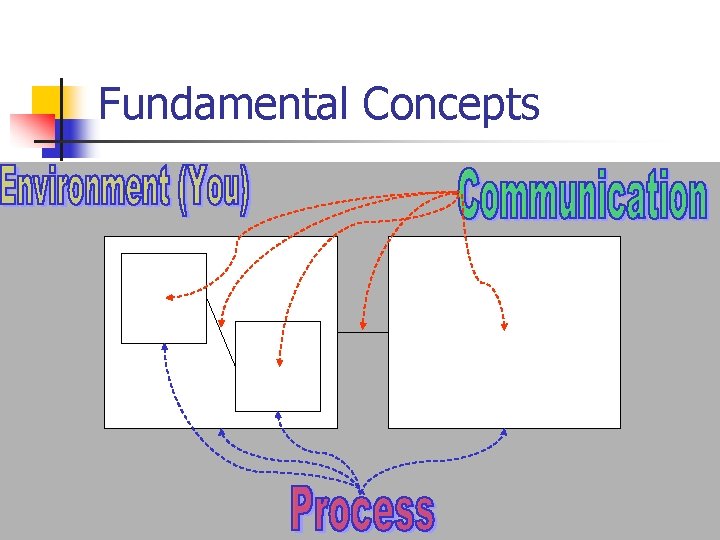 Fundamental Concepts

Environment (You)

Communication

Process